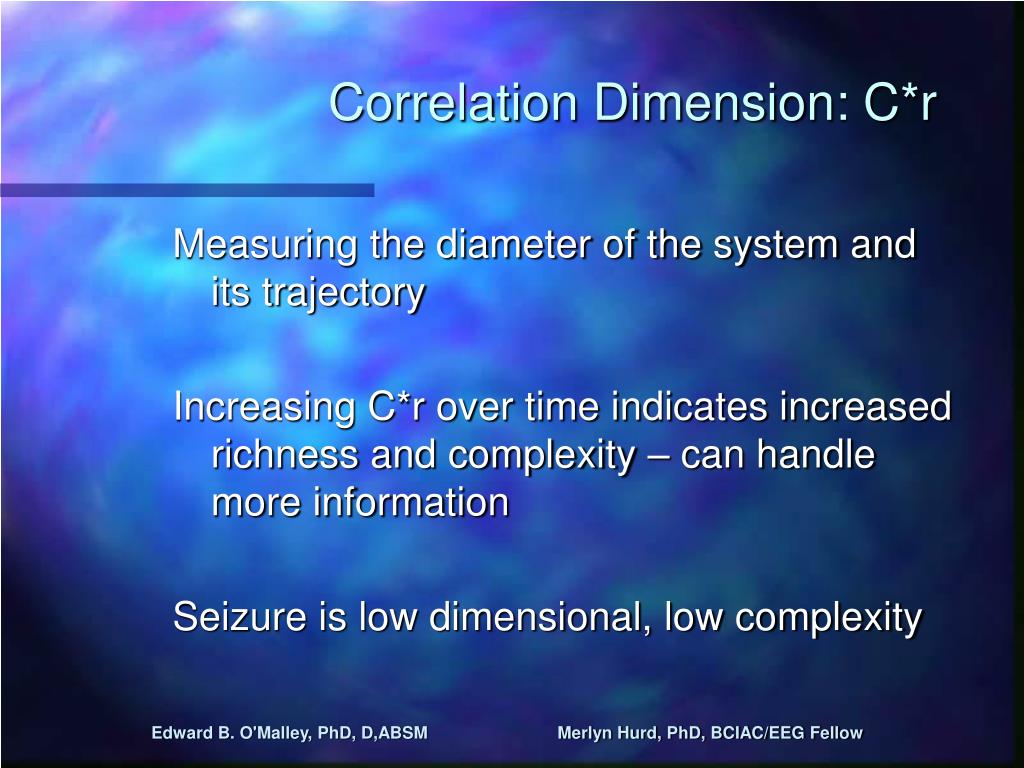 Correlation Dimension: C*r

Measuring the diameter of the system and its trajectory

Increasing C*r over time indicates increased richness and complexity – can handle more information

Seizure is low dimensional, low complexity

Edward B. O'Malley, PhD, D,ABSM

Merlyn Hurd, PhD, BCIAC/EEG Fellow